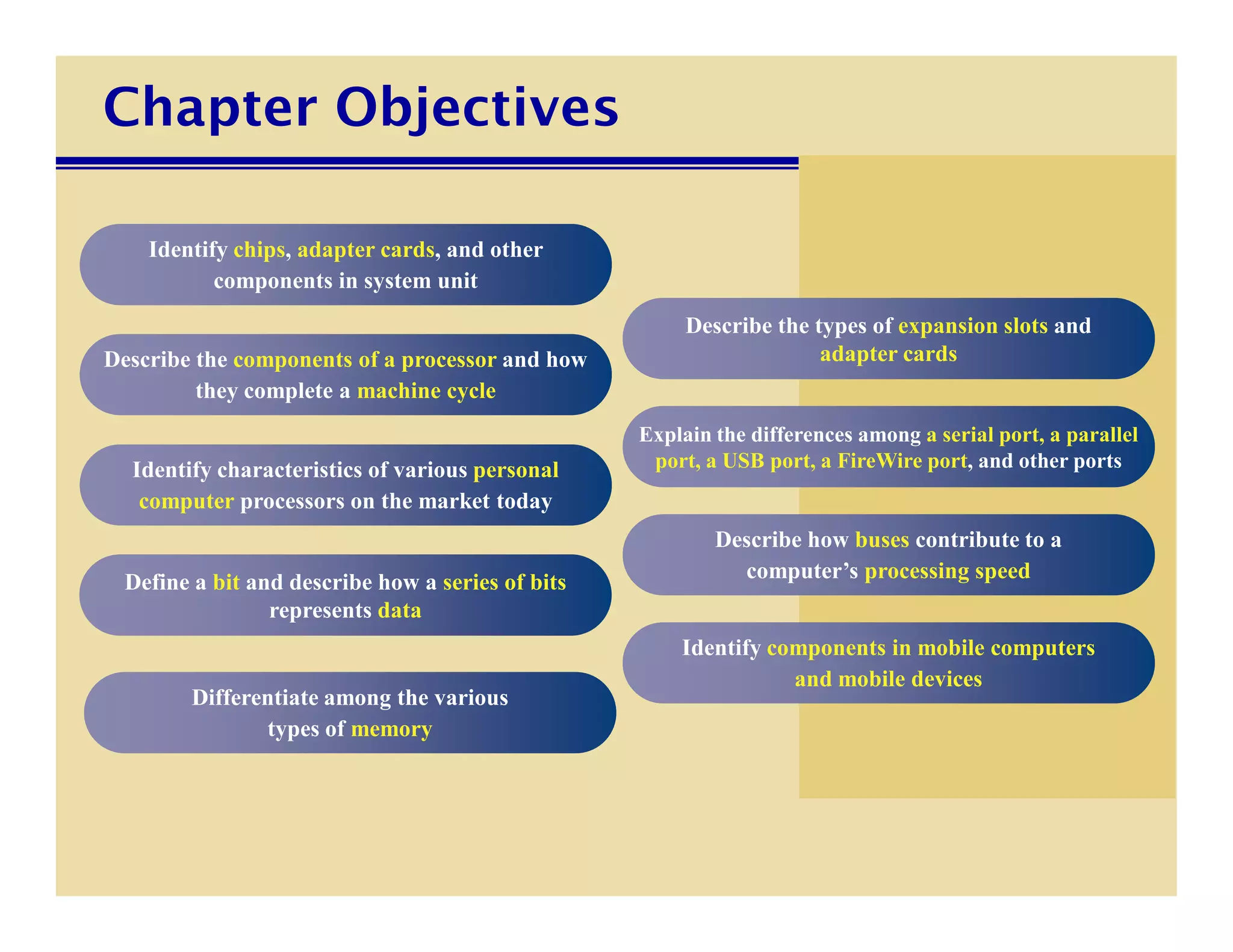 Chapter Objectives

Identify chips, adapter cards, and other components in system unit

Describe the components of a processor and how they complete a machine cycle

Identify characteristics of various personal computer processors on the market today

Define a bit and describe how a series of bits represents data

Differentiate among the various types of memory

Describe the types of expansion slots and adapter cards

Explain the differences among a serial port, a parallel port, a USB port, a FireWire port, and other ports

Describe how buses contribute to a computer's processing speed

Identify components in mobile computers and mobile devices